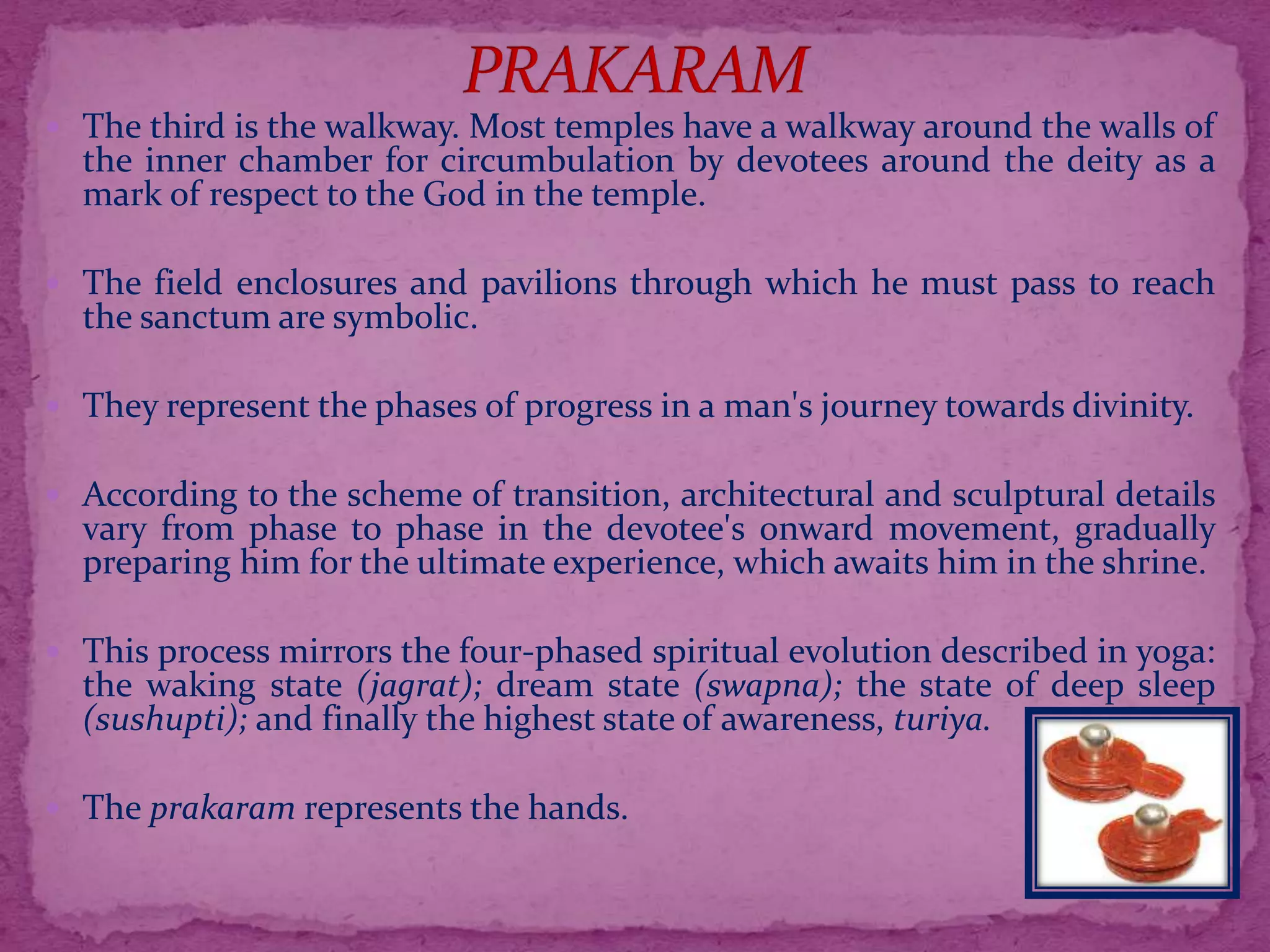 PRAKARAM

The third is the walkway. Most temples have a walkway around the walls of the inner chamber for circumbulation by devotees around the deity as a mark of respect to the God in the temple.

The field enclosures and pavilions through which he must pass to reach the sanctum are symbolic.

They represent the phases of progress in a man's journey towards divinity.

According to the scheme of transition, architectural and sculptural details vary from phase to phase in the devotee's onward movement, gradually preparing him for the ultimate experience, which awaits him in the shrine.

This process mirrors the four-phased spiritual evolution described in yoga: the waking state (jagrat); dream state (swapna); the state of deep sleep (sushupti); and finally the highest state of awareness, turiya.

The prakaram represents the hands.